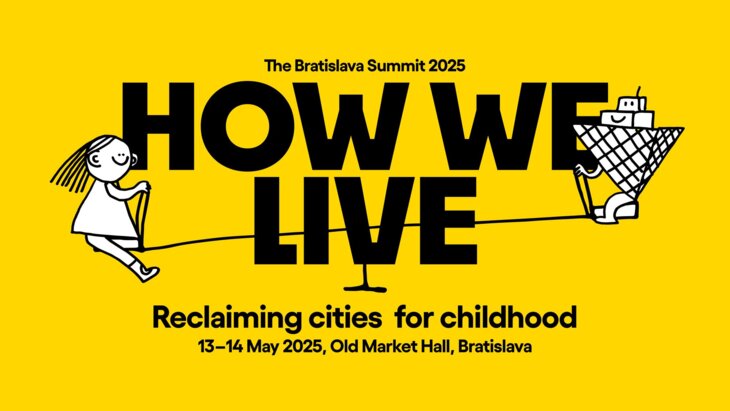 The Bratislava Summit 2025

HOW WE LIVE

Reclaiming cities for childhood

13–14 May 2025, Old Market Hall, Bratislava